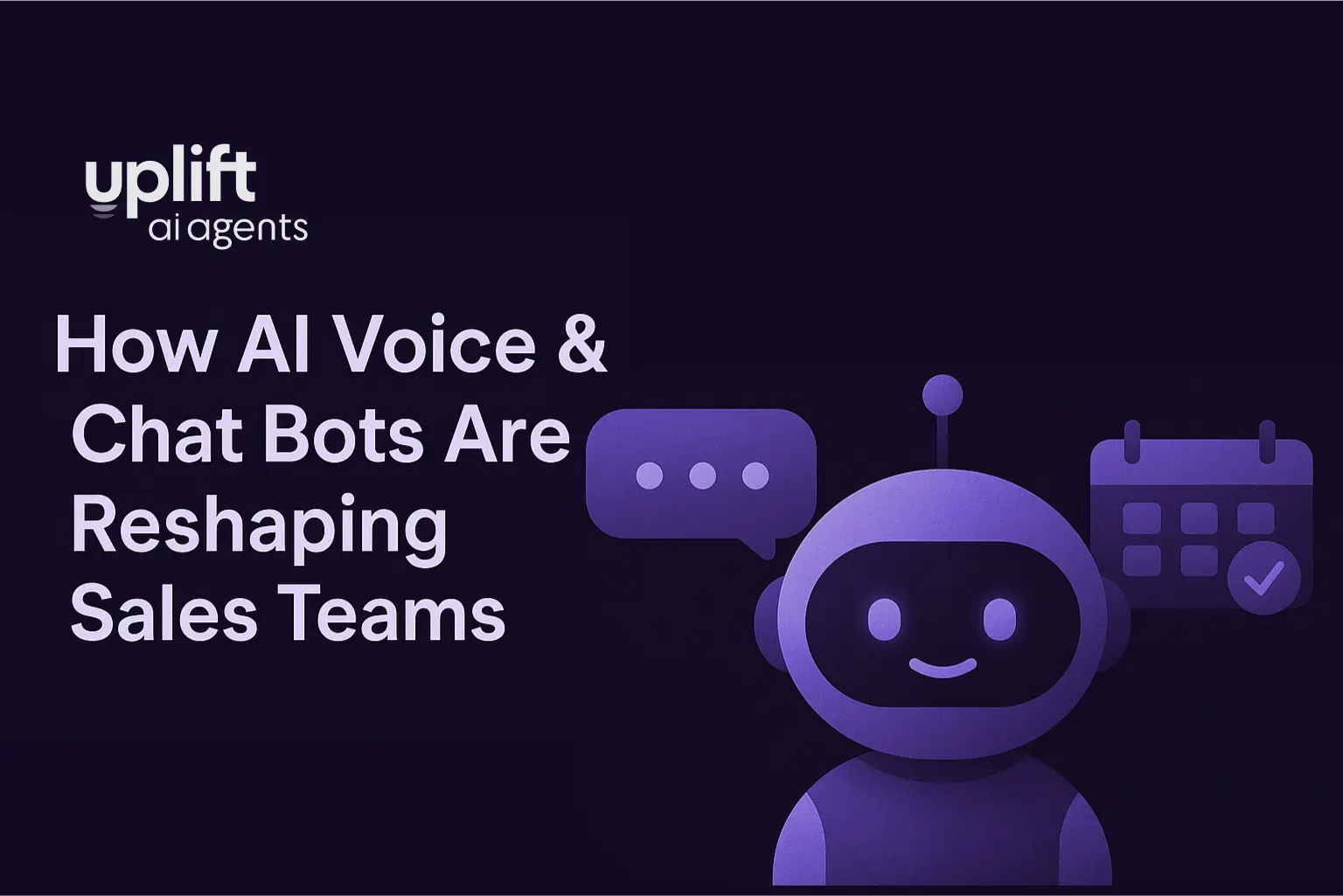 uplift
ai agents

How AI Voice & Chat Bots Are Reshaping Sales Teams